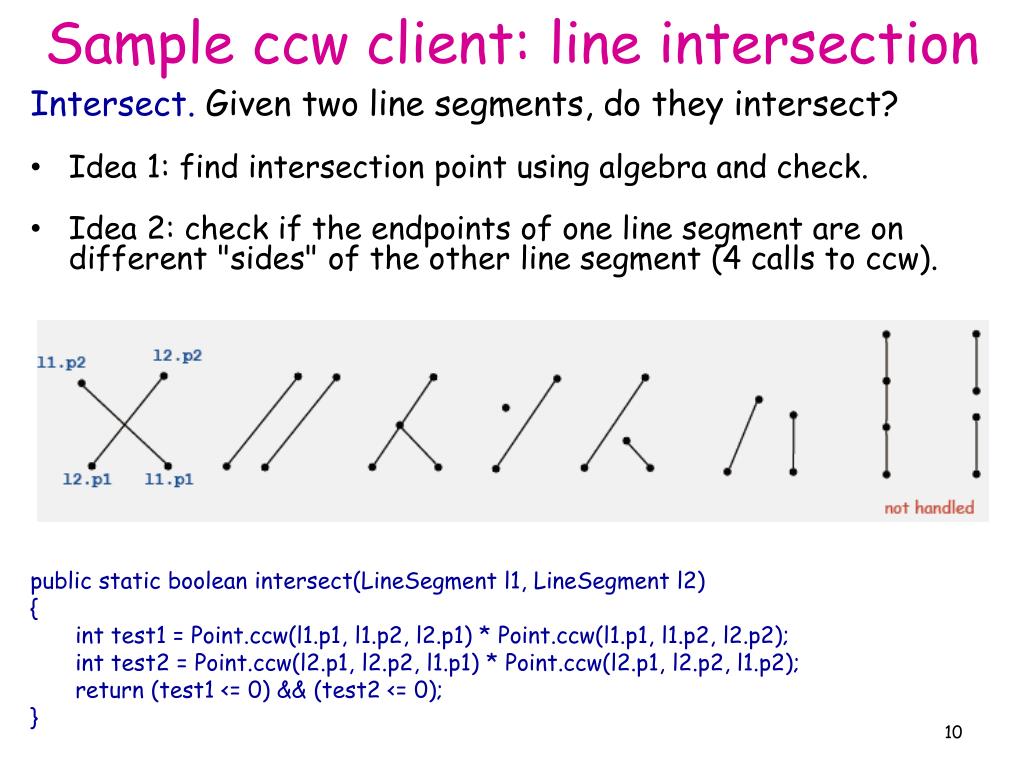 Sample ccw client: line intersection

Intersect. Given two line segments, do they intersect?

• Idea 1: find intersection point using algebra and check.

• Idea 2: check if the endpoints of one line segment are on different "sides" of the other line segment (4 calls to ccw).

l1.p2
l2.p2
l2.p1
l1.p1
not handled

public static boolean intersect(LineSegment l1, LineSegment l2)
{
int test1 = Point.ccw(l1.p1, l1.p2, l2.p1) * Point.ccw(l1.p1, l1.p2, l2.p2);
int test2 = Point.ccw(l2.p1, l2.p2, l1.p1) * Point.ccw(l2.p1, l2.p2, l1.p2);
return (test1 <= 0) && (test2 <= 0);
}

10